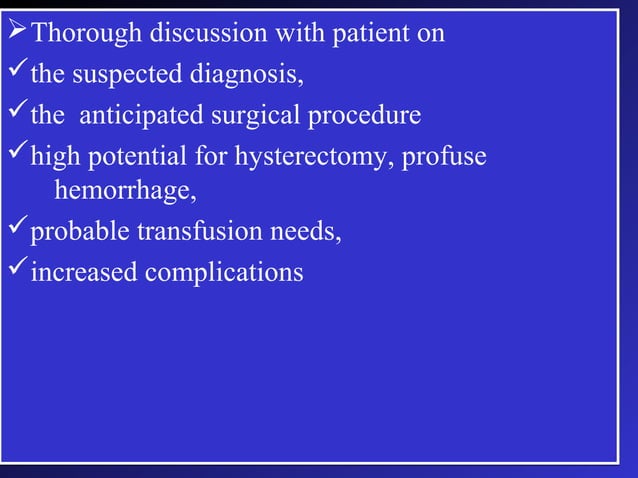 ➢ Thorough discussion with patient on

✓ the suspected diagnosis,

✓ the anticipated surgical procedure

✓ high potential for hysterectomy, profuse hemorrhage,

✓ probable transfusion needs,

✓ increased complications